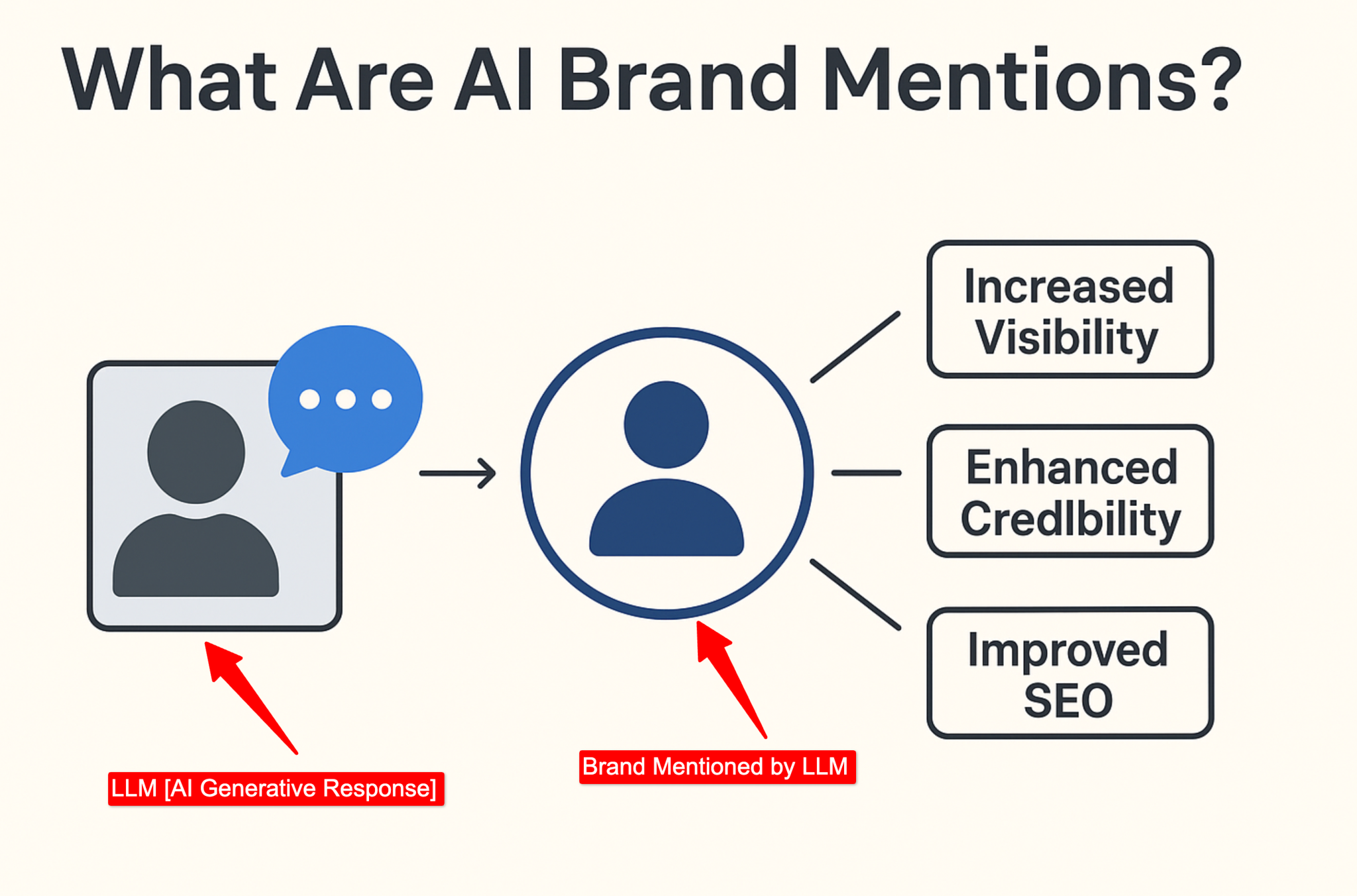 What Are AI Brand Mentions?

Increased Visibility

Enhanced Credlbility

Improved SEO

LLM [AI Generative Response]

Brand Mentioned by LLM